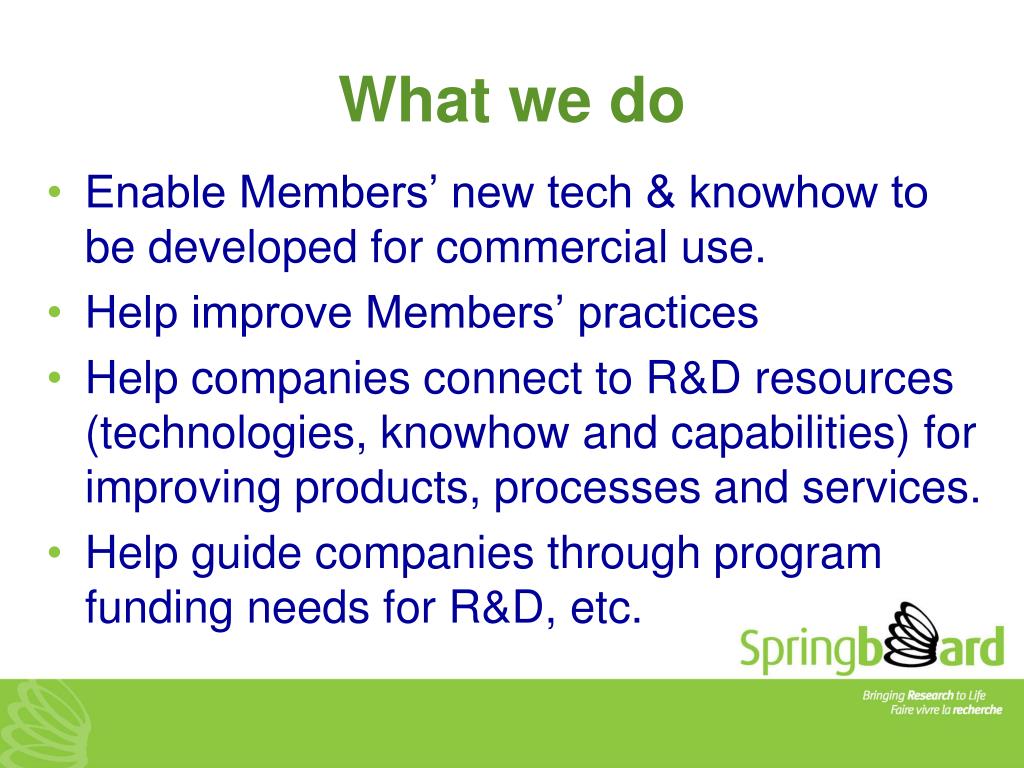 What we do

• Enable Members' new tech & knowhow to be developed for commercial use.
• Help improve Members' practices
• Help companies connect to R&D resources (technologies, knowhow and capabilities) for improving products, processes and services.
• Help guide companies through program funding needs for R&D, etc.

Springboard

Bringing Research to Life
Faire vivre la recherche